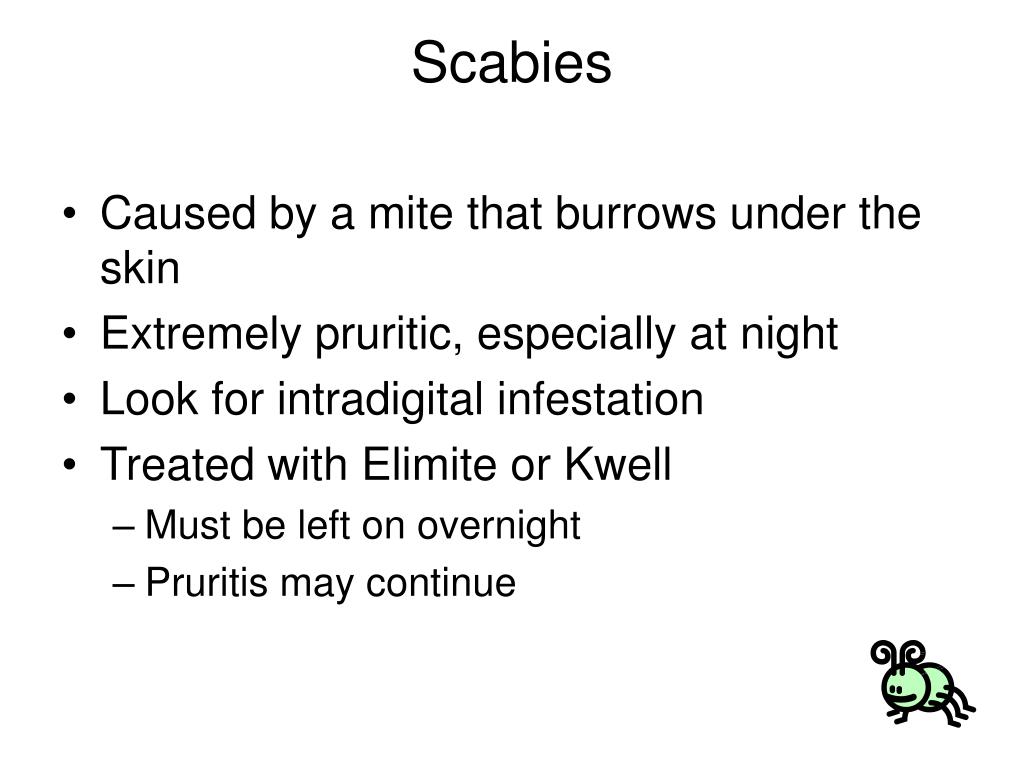 Scabies

• Caused by a mite that burrows under the skin
• Extremely pruritic, especially at night
• Look for intradigital infestation
• Treated with Elimite or Kwell
– Must be left on overnight
– Pruritis may continue